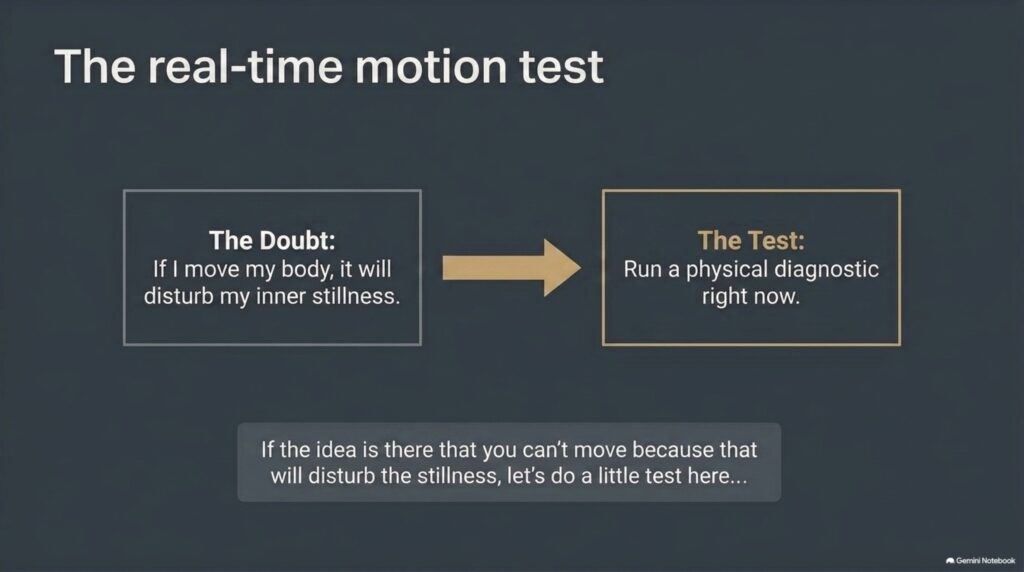 The real-time motion test

The Doubt:
If I move my body, it will disturb my inner stillness.

The Test:
Run a physical diagnostic right now.

If the idea is there that you can't move because that will disturb the stillness, let's do a little test here...

Gemini Notebook